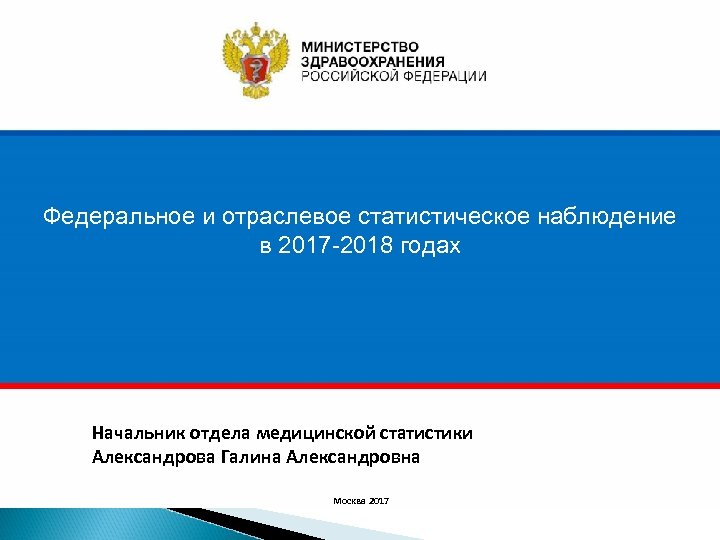 МИНИСТЕРСТВО
ЗДРАВООХРАНЕНИЯ
РОССИЙСКОЙ ФЕДЕРАЦИИ

Федеральное и отраслевое статистическое наблюдение в 2017-2018 годах

Начальник отдела медицинской статистики
Александрова Галина Александровна

Москва 2017